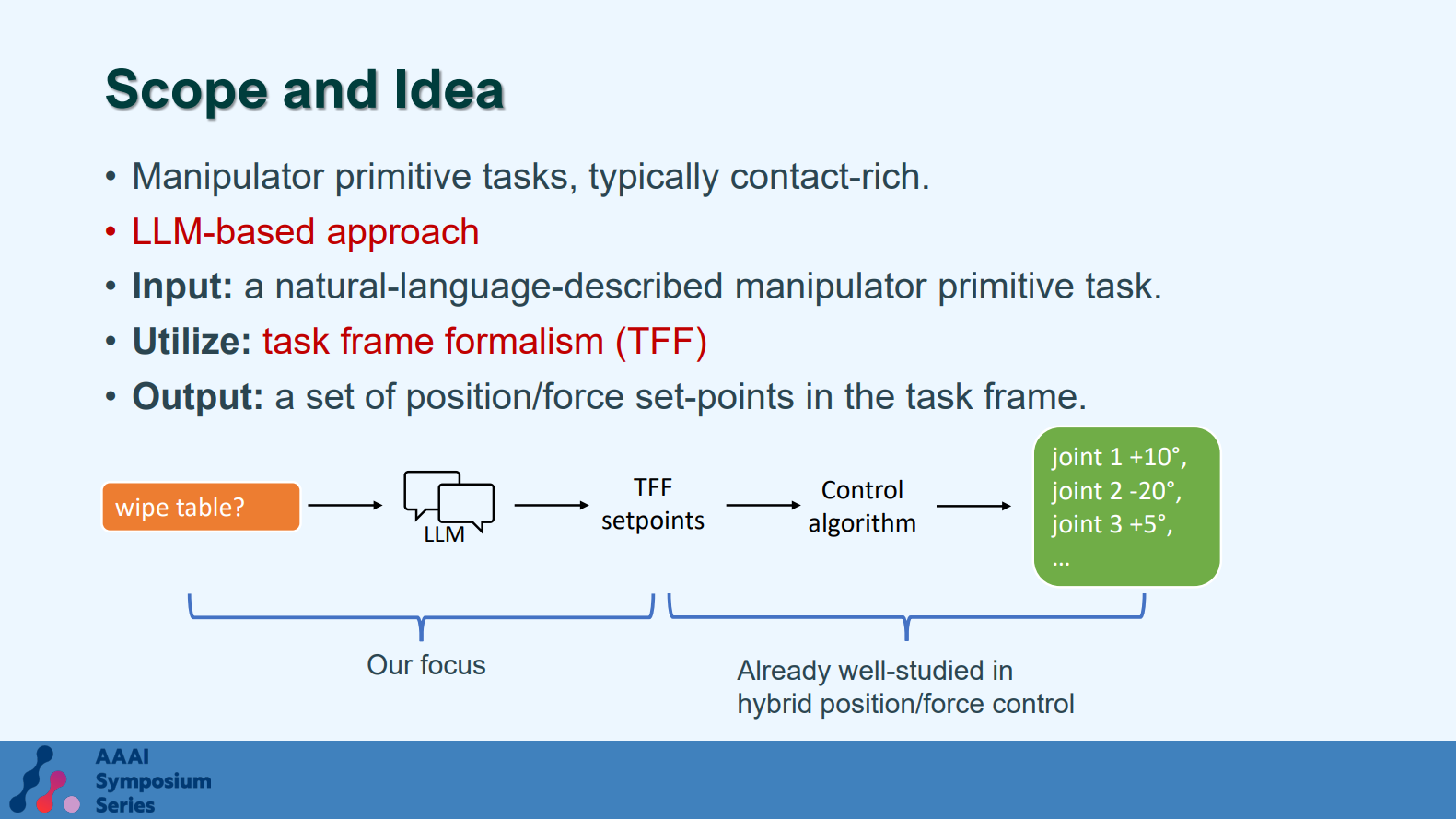 Scope and Idea

• Manipulator primitive tasks, typically contact-rich.
• LLM-based approach
• Input: a natural-language-described manipulator primitive task.
• Utilize: task frame formalism (TFF)
• Output: a set of position/force set-points in the task frame.

wipe table?

LLM

TFF setpoints

Control algorithm

joint 1 +10°, joint 2 -20°, joint 3 +5°, ...

Our focus

Already well-studied in hybrid position/force control

AAAI Symposium Series